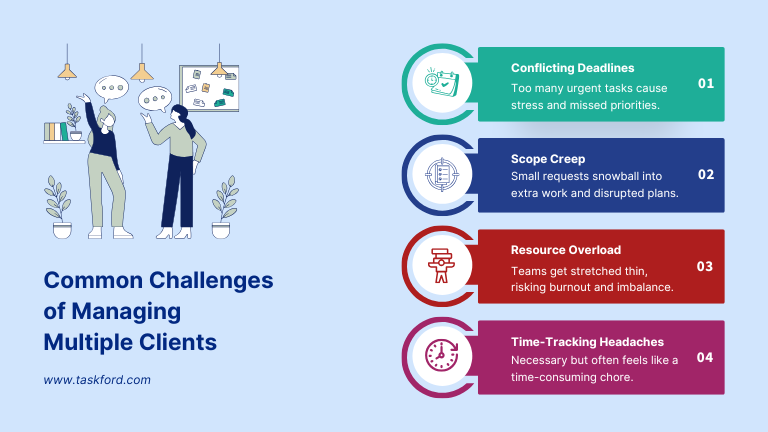 Common Challenges of Managing Multiple Clients

www.taskford.com

Conflicting Deadlines
Too many urgent tasks cause stress and missed priorities.
01

Scope Creep
Small requests snowball into extra work and disrupted plans.
02

Resource Overload
Teams get stretched thin, risking burnout and imbalance.
03

Time-Tracking Headaches
Necessary but often feels like a time-consuming chore.
04